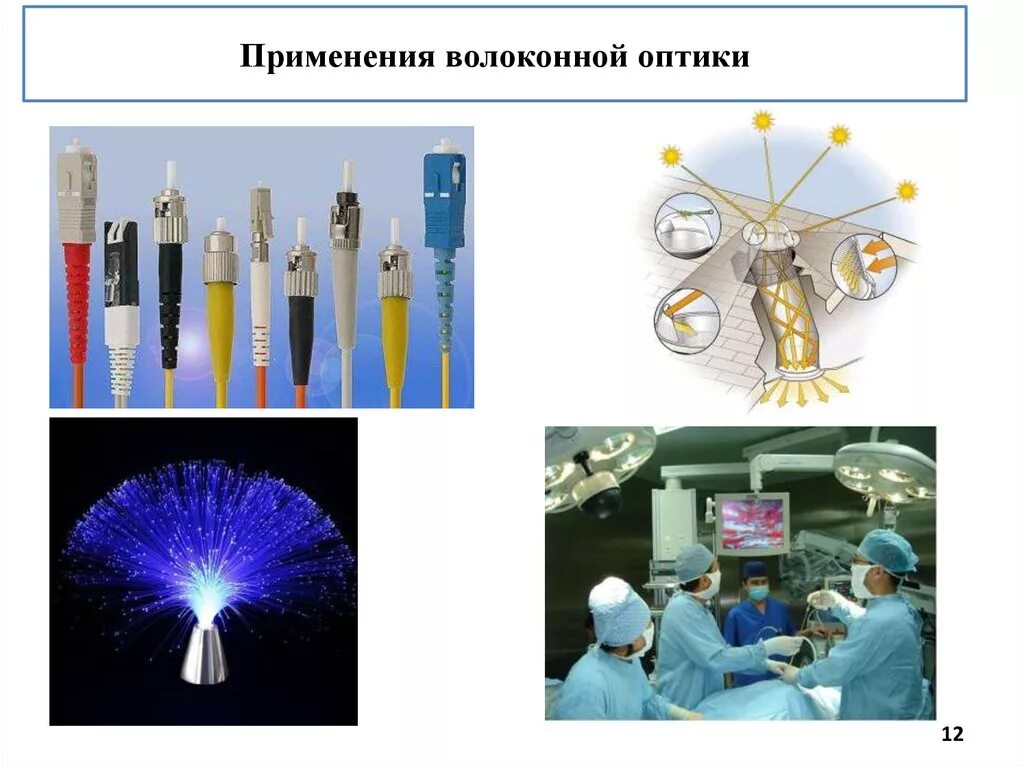 Применения волоконной оптики

12